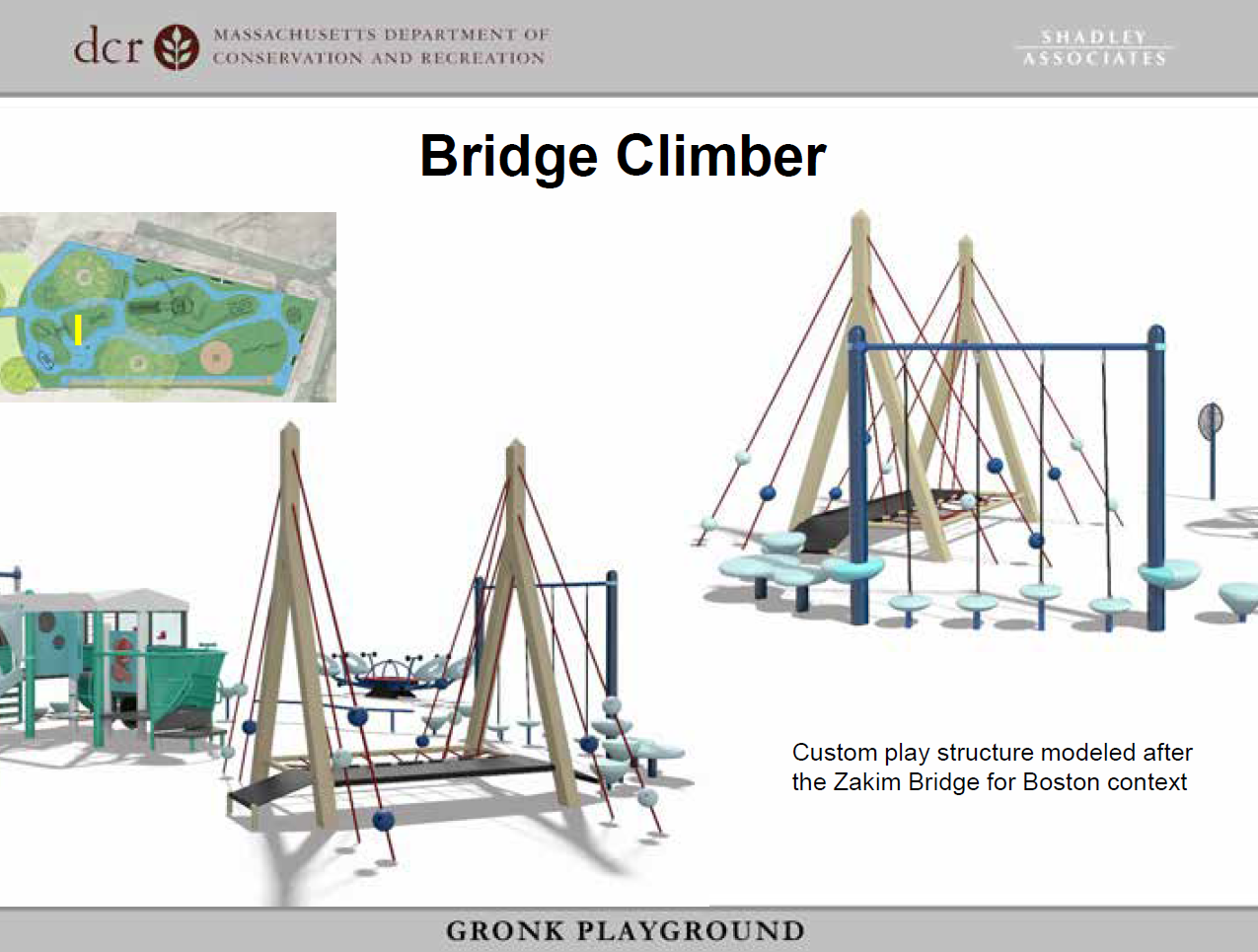 dcr MASSACHUSETTS DEPARTMENT OF CONSERVATION AND RECREATION

SHADLEY ASSOCIATES

Bridge Climber

Custom play structure modeled after the Zakim Bridge for Boston context

GRONK PLAYGROUND